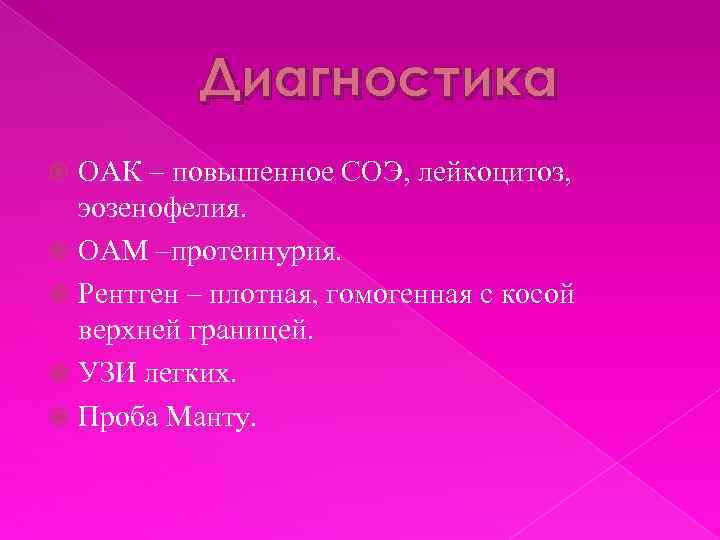 Диагностика

ОАК – повышенное СОЭ, лейкоцитоз, эозенофелия.

ОАМ –протеинурия.

Рентген – плотная, гомогенная с косой верхней границей.

УЗИ легких.

Проба Манту.